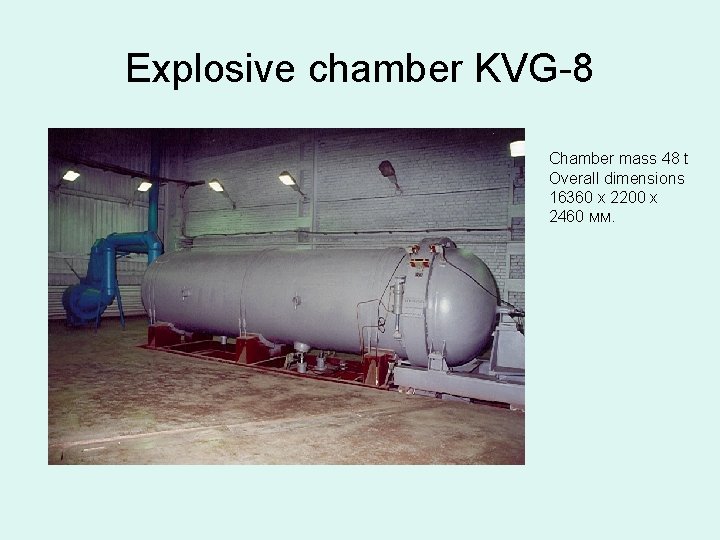 Explosive chamber KVG-8

Chamber mass 48 t
Overall dimensions 16360 x 2200 x 2460 мм.